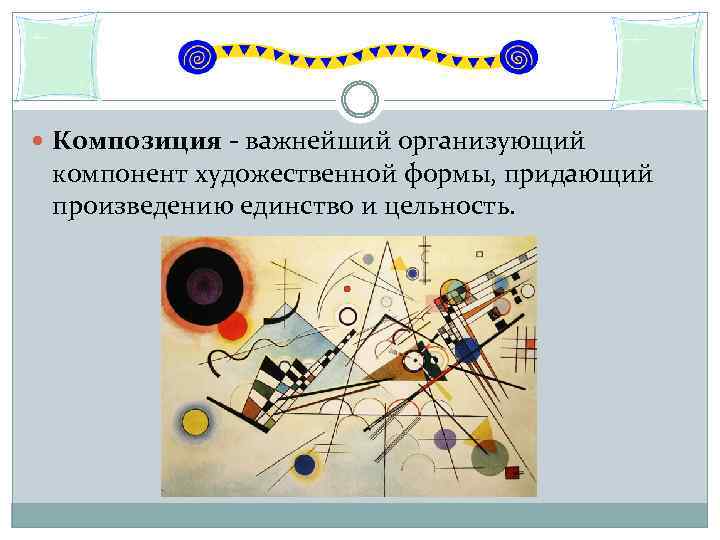 Композиция - важнейший организующий компонент художественной формы, придающий произведению единство и цельность.